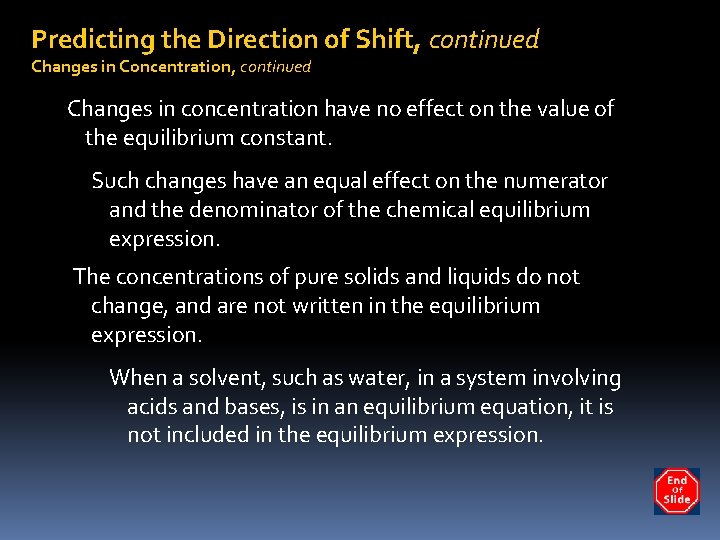 Predicting the Direction of Shift, continued
Changes in Concentration, continued

Changes in concentration have no effect on the value of the equilibrium constant.

Such changes have an equal effect on the numerator and the denominator of the chemical equilibrium expression.

The concentrations of pure solids and liquids do not change, and are not written in the equilibrium expression.

When a solvent, such as water, in a system involving acids and bases, is in an equilibrium equation, it is not included in the equilibrium expression.

End of Slide